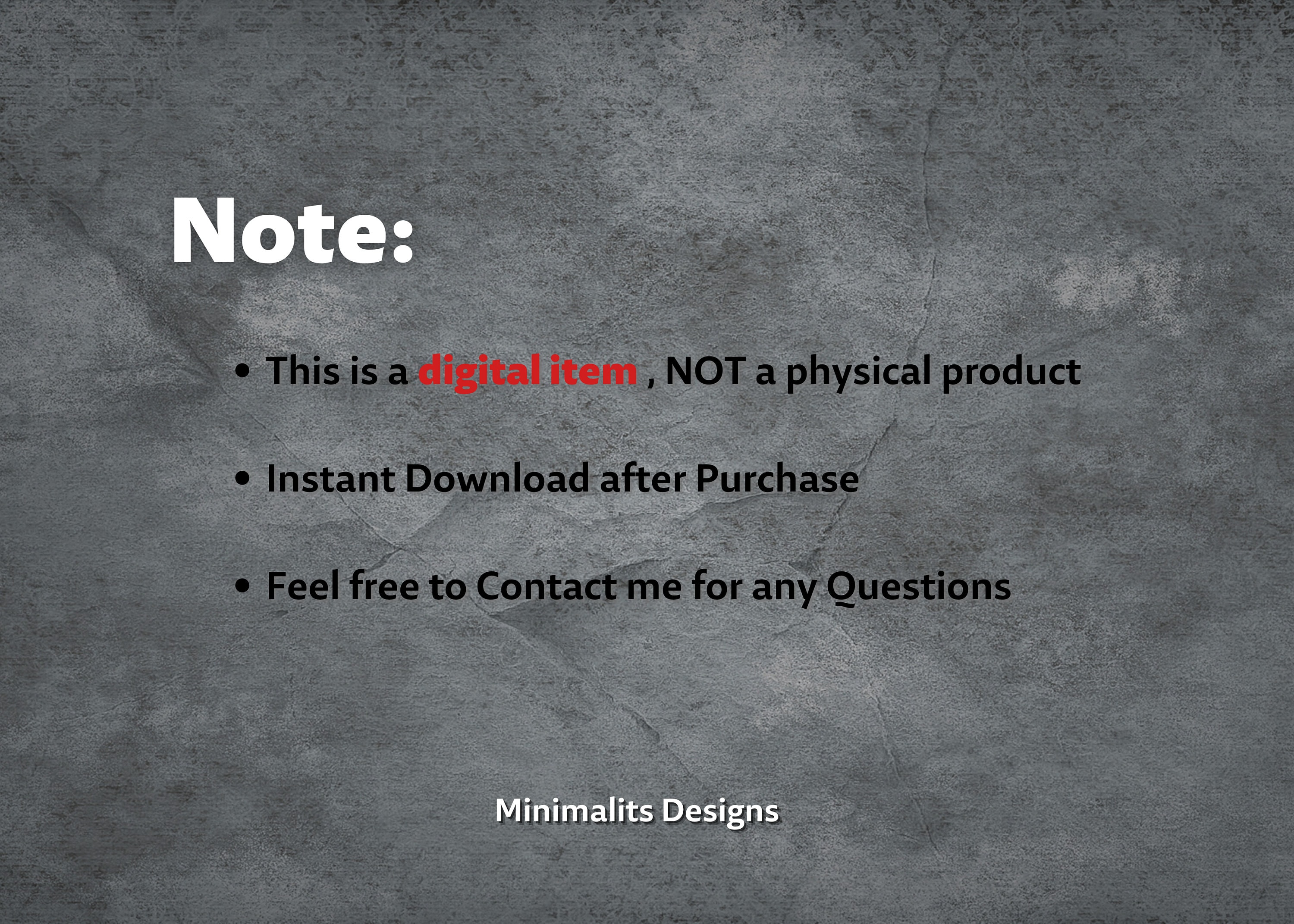 Note:

• This is a digital item , NOT a physical product

• Instant Download after Purchase

• Feel free to Contact me for any Questions

Minimalits Designs